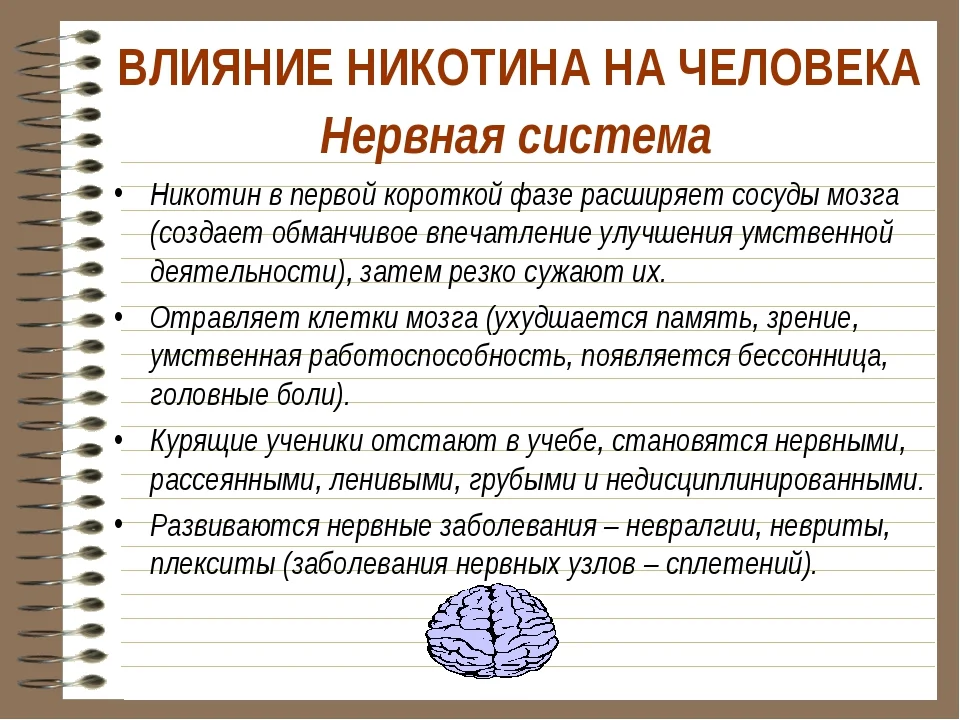 ВЛИЯНИЕ НИКОТИНА НА ЧЕЛОВЕКА
Нервная система

• Никотин в первой короткой фазе расширяет сосуды мозга (создает обманчивое впечатление улучшения умственной деятельности), затем резко сужают их.
• Отравляет клетки мозга (ухудшается память, зрение, умственная работоспособность, появляется бессонница, головные боли).
• Курящие ученики отстают в учебе, становятся нервными, рассеянными, ленивыми, грубыми и недисциплинированными.
• Развиваются нервные заболевания – невралгии, невриты, плекситы (заболевания нервных узлов – сплетений).